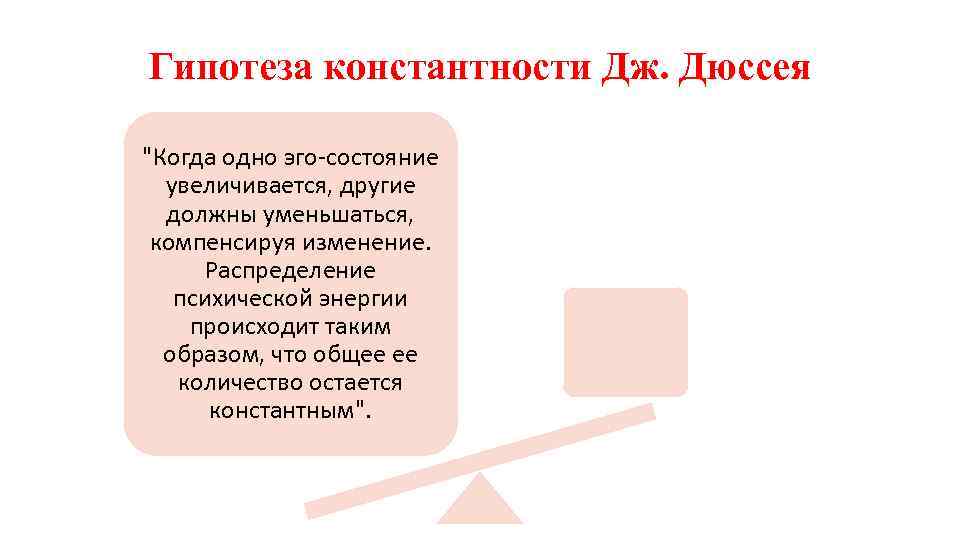 Гипотеза константности Дж. Дюссея

"Когда одно эго-состояние увеличивается, другие должны уменьшаться, компенсируя изменение. Распределение психической энергии происходит таким образом, что общее ее количество остается константным".